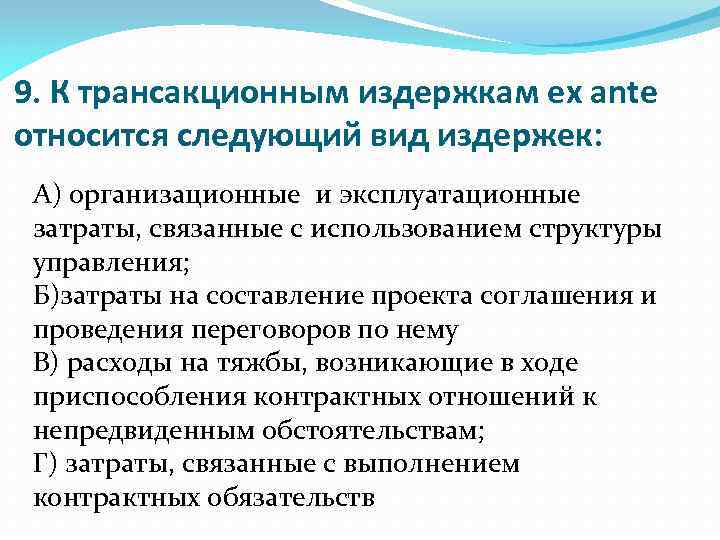 9. К трансакционным издержкам ex ante относится следующий вид издержек:

А) организационные и эксплуатационные затраты, связанные с использованием структуры управления;
Б)затраты на составление проекта соглашения и проведения переговоров по нему
В) расходы на тяжбы, возникающие в ходе приспособления контрактных отношений к непредвиденным обстоятельствам;
Г) затраты, связанные с выполнением контрактных обязательств